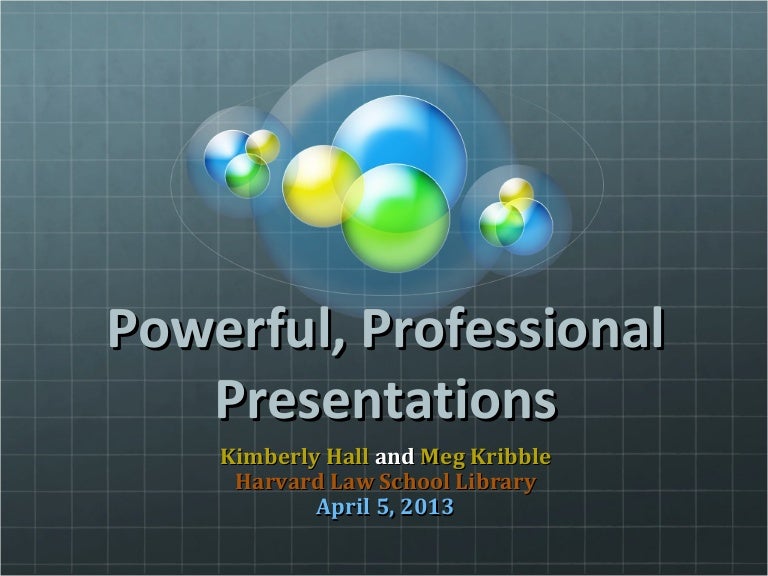 Powerful, Professional Presentations

Kimberly Hall and Meg Kribble
Harvard Law School Library
April 5, 2013